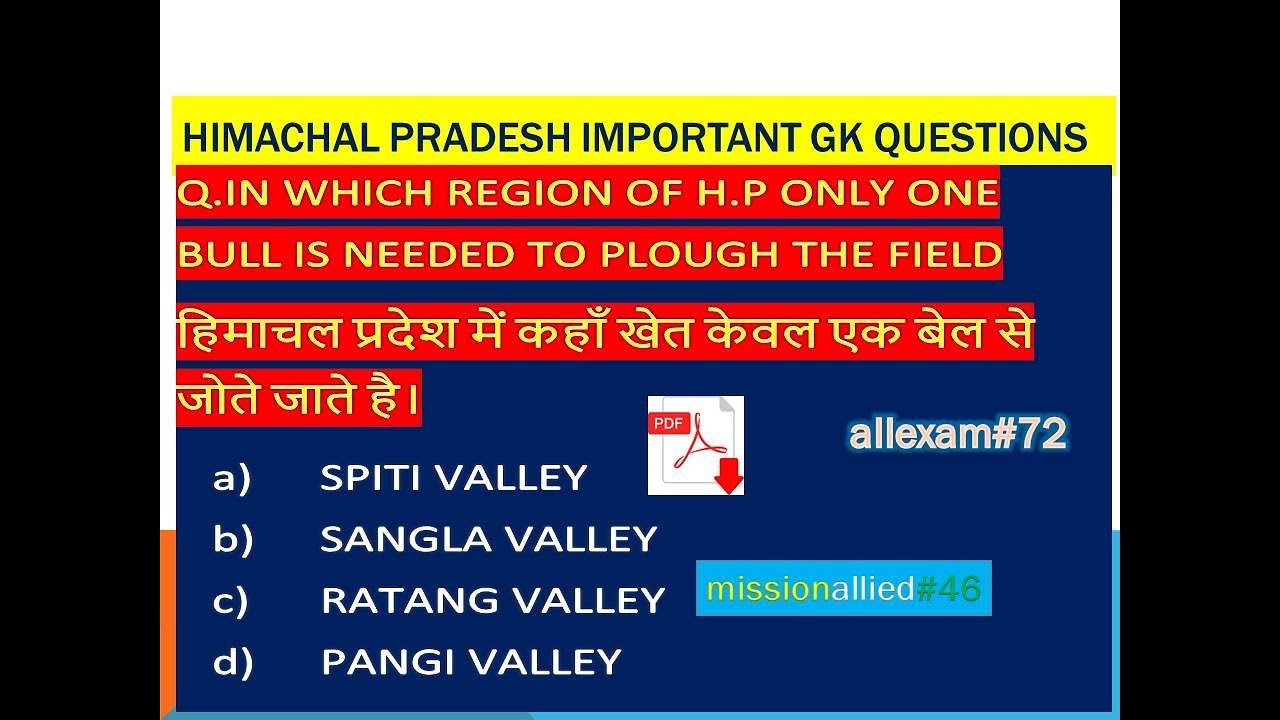 HIMACHAL PRADESH IMPORTANT GK QUESTIONS

Q.IN WHICH REGION OF H.P ONLY ONE BULL IS NEEDED TO PLOUGH THE FIELD

हिमाचल प्रदेश में कहाँ खेत केवल एक बेल से जोते जाते है।

PDF

allexam#72

a) SPITI VALLEY
b) SANGLA VALLEY
c) RATANG VALLEY
d) PANGI VALLEY

missionallied#46